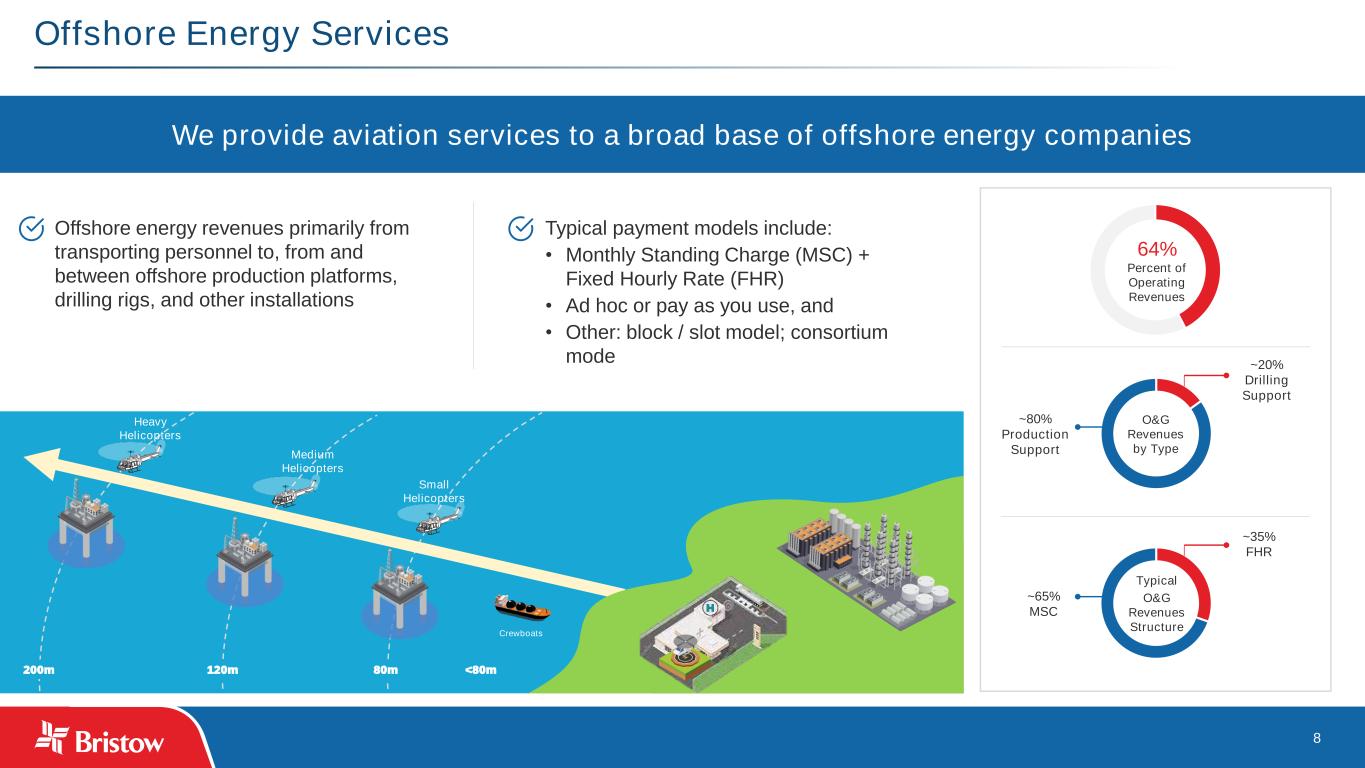 Offshore Energy Services

We provide aviation services to a broad base of offshore energy companies

Offshore energy revenues primarily from transporting personnel to, from and between offshore production platforms, drilling rigs, and other installations

Typical payment models include:
• Monthly Standing Charge (MSC) + Fixed Hourly Rate (FHR)
• Ad hoc or pay as you use, and
• Other: block / slot model; consortium mode

Heavy Helicopters
Medium Helicopters
Small Helicopters
Crewboats
200m
120m
80m
<80m

64%
Percent of Operating Revenues

~20% Drilling Support
~80% Production Support
O&G Revenues by Type

~35% FHR
~65% MSC
Typical O&G Revenues Structure

Bristow

8